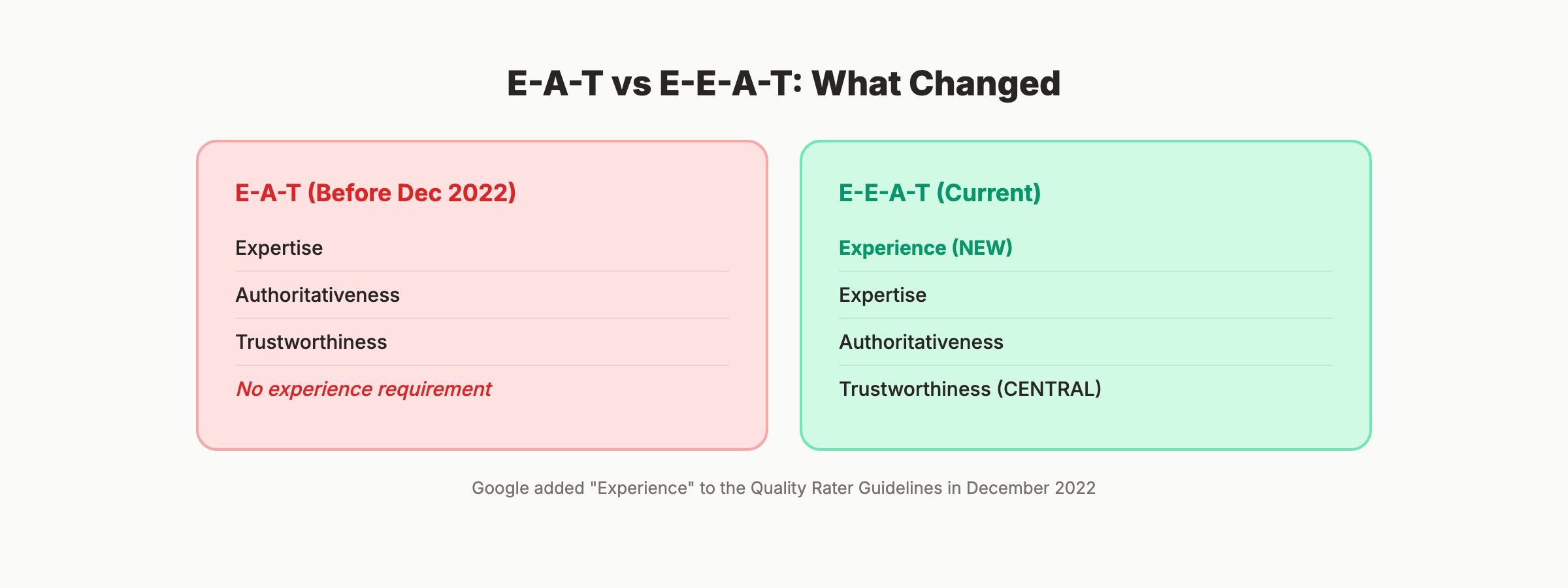 E-A-T vs E-E-A-T: What Changed

E-A-T (Before Dec 2022)

Expertise

Authoritativeness

Trustworthiness

No experience requirement

E-E-A-T (Current)

Experience (NEW)

Expertise

Authoritativeness

Trustworthiness (CENTRAL)

Google added "Experience" to the Quality Rater Guidelines in December 2022